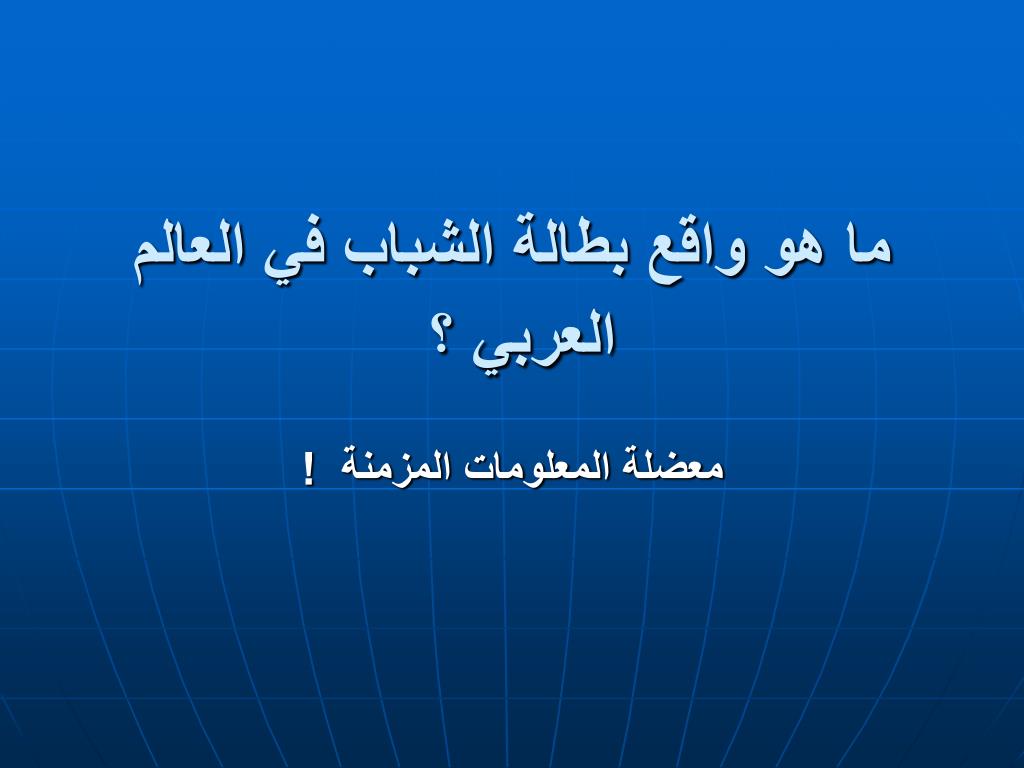 ما هو واقع بطالة الشباب في العالم العربي ؟

معضلة المعلومات المزمنة !